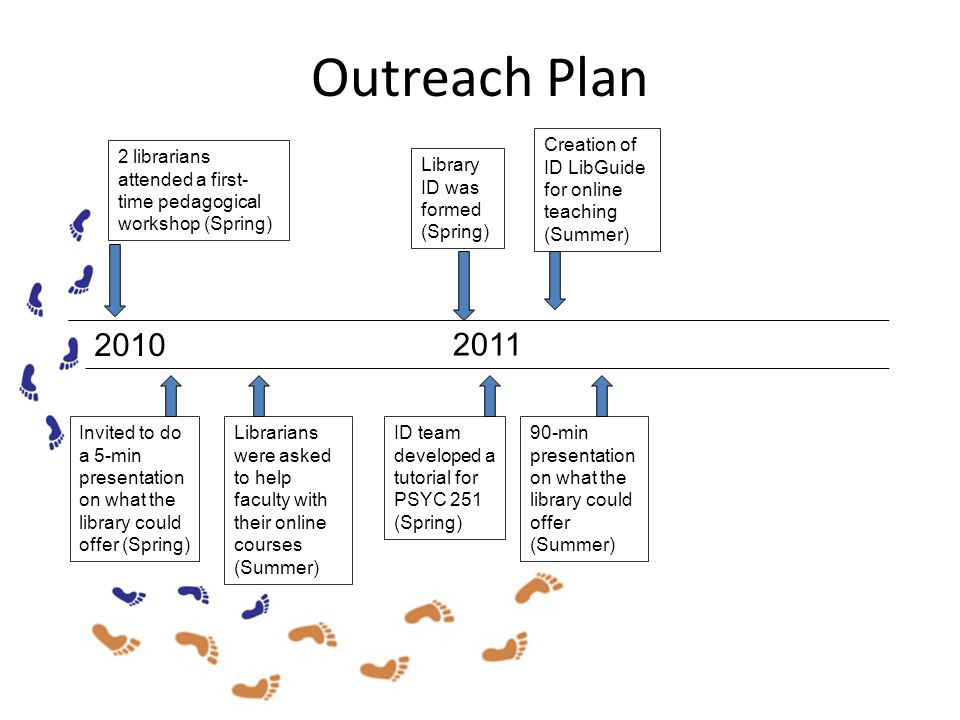 Outreach Plan

2 librarians attended a first-time pedagogical workshop (Spring)

Library ID was formed (Spring)

Creation of ID LibGuide for online teaching (Summer)

2010

2011

Invited to do a 5-min presentation on what the library could offer (Spring)

Librarians were asked to help faculty with their online courses (Summer)

ID team developed a tutorial for PSYC 251 (Spring)

90-min presentation on what the library could offer (Summer)